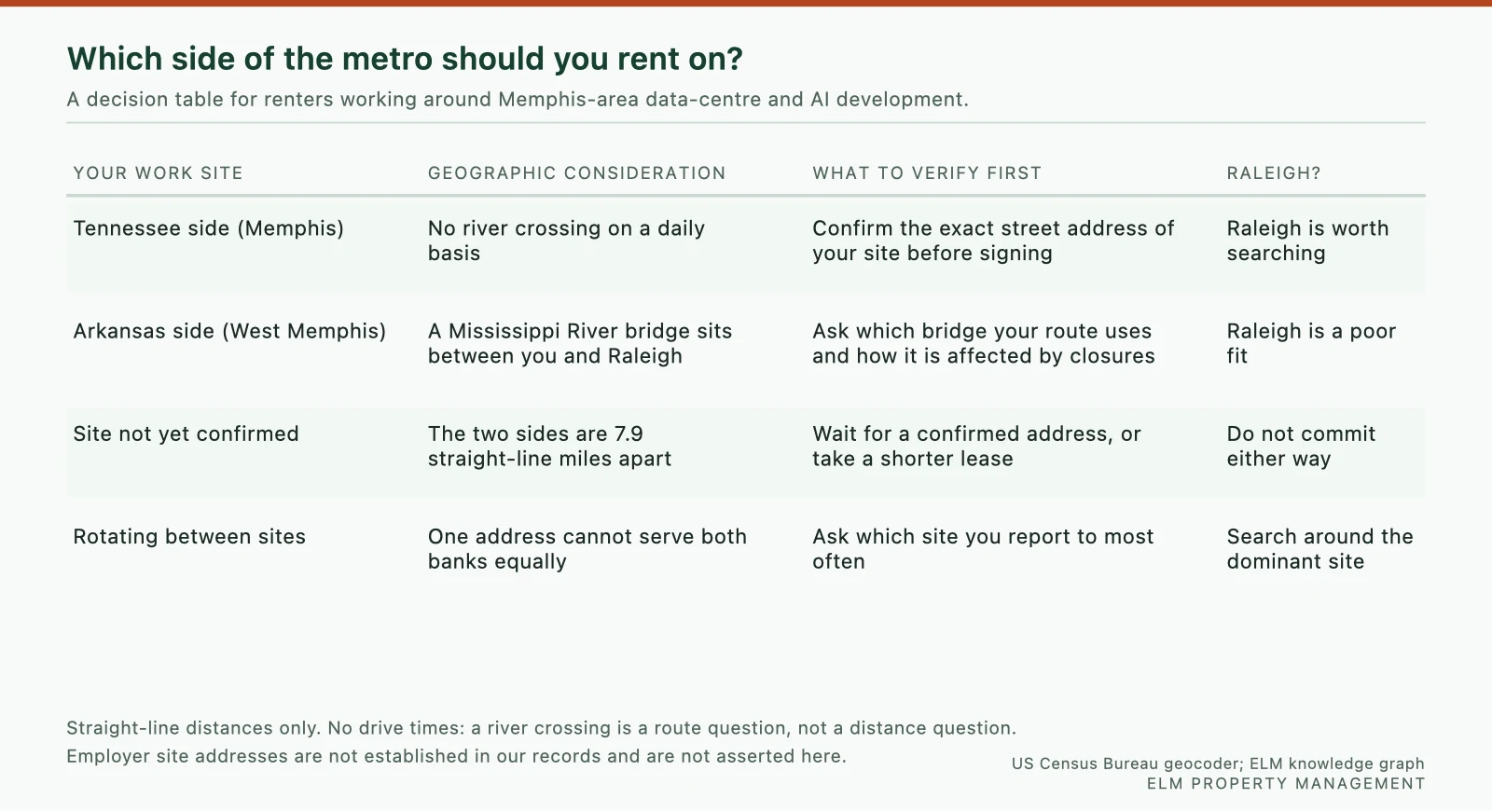 Which side of the metro should you rent on?

A decision table for renters working around Memphis-area data-centre and AI development.

| YOUR WORK SITE | GEOGRAPHIC CONSIDERATION | WHAT TO VERIFY FIRST | RALEIGH? |
|---|---|---|---|
| Tennessee side (Memphis) | No river crossing on a daily basis | Confirm the exact street address of your site before signing | Raleigh is worth searching |
| Arkansas side (West Memphis) | A Mississippi River bridge sits between you and Raleigh | Ask which bridge your route uses and how it is affected by closures | Raleigh is a poor fit |
| Site not yet confirmed | The two sides are 7.9 straight-line miles apart | Wait for a confirmed address, or take a shorter lease | Do not commit either way |
| Rotating between sites | One address cannot serve both banks equally | Ask which site you report to most often | Search around the dominant site |

Straight-line distances only. No drive times: a river crossing is a route question, not a distance question.
Employer site addresses are not established in our records and are not asserted here.

US Census Bureau geocoder; ELM knowledge graph
ELM PROPERTY MANAGEMENT